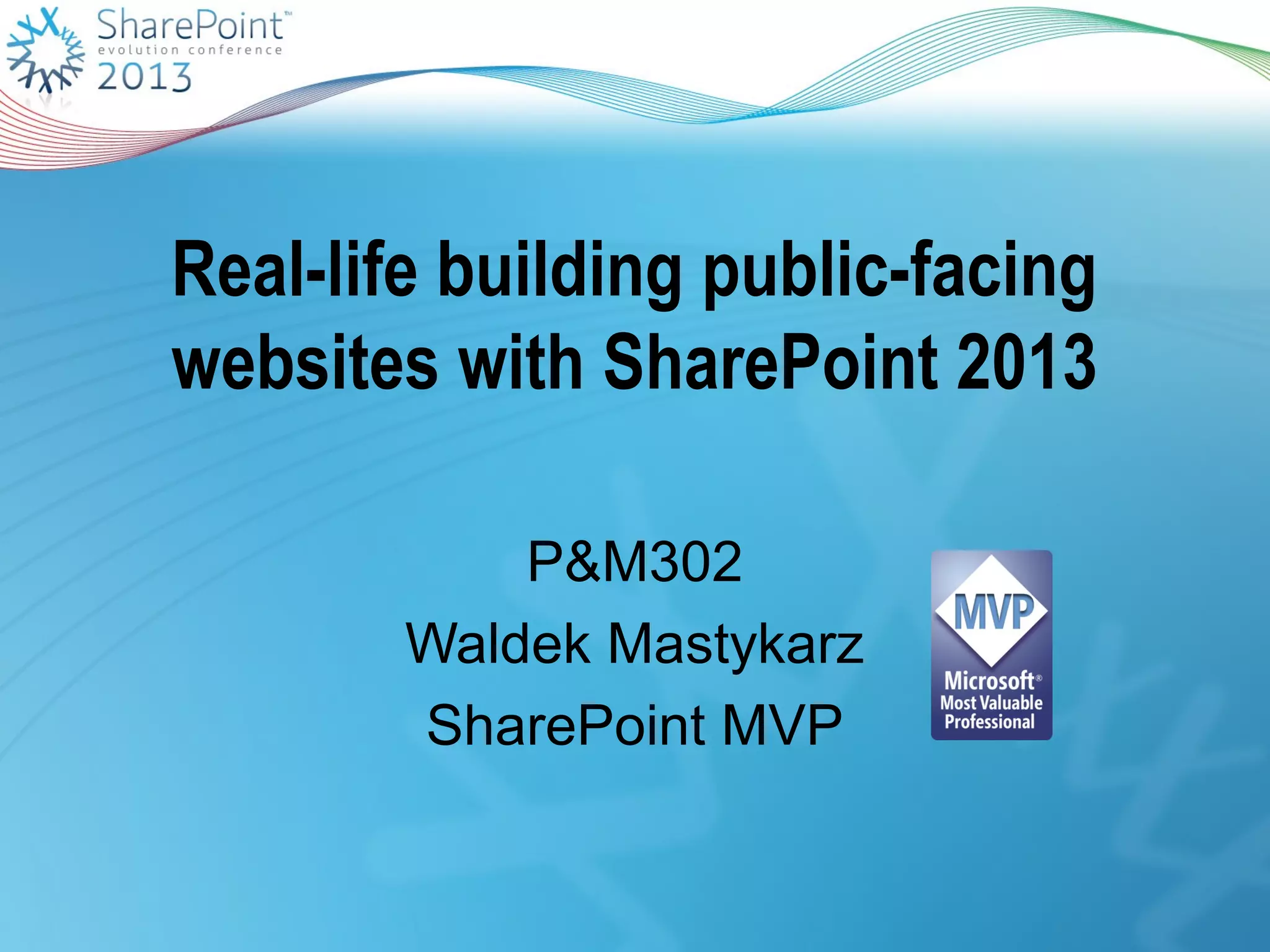 SharePoint™
evolution conference
2013

Real-life building public-facing websites with SharePoint 2013

P&M302
Waldek Mastykarz
SharePoint MVP

MVP
Microsoft®
Most Valuable
Professional